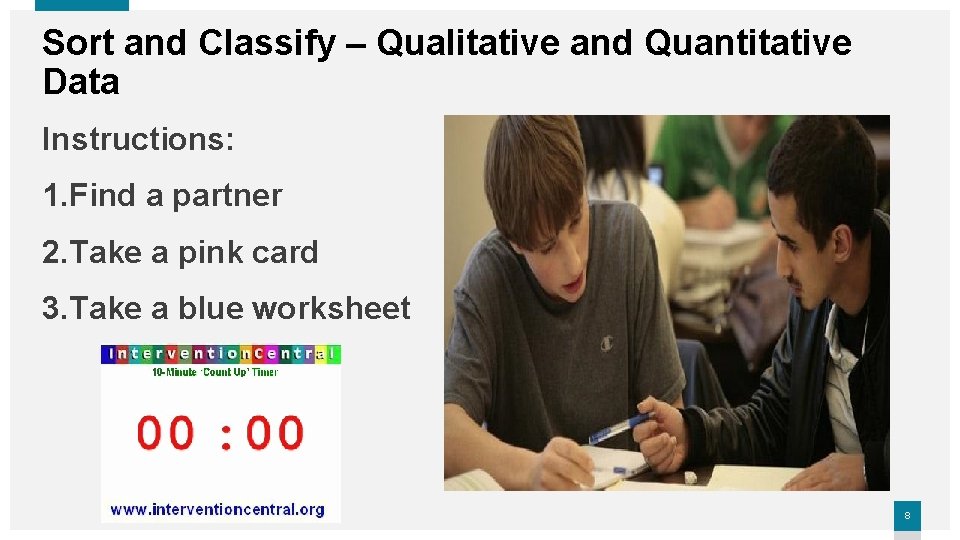 Sort and Classify – Qualitative and Quantitative Data

Instructions:

1.Find a partner

2.Take a pink card

3.Take a blue worksheet

InterventionCentral
10-Minute 'Count Up' Timer
00 : 00
www.interventioncentral.org

8